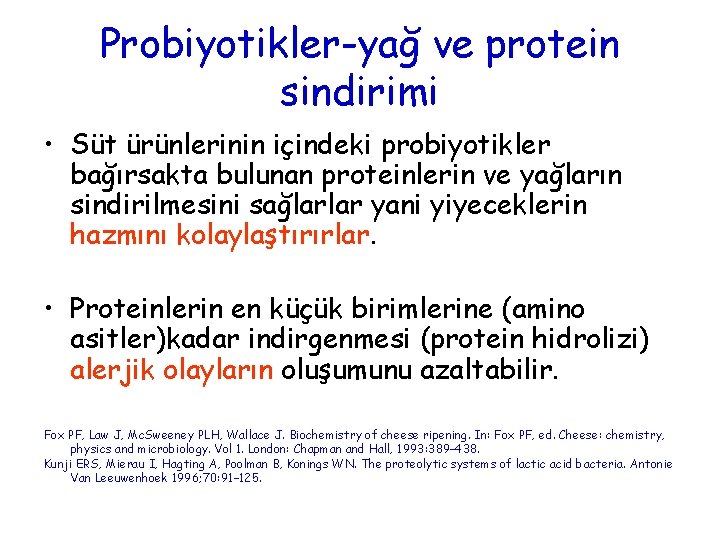 Probiyotikler-yağ ve protein sindirimi

• Süt ürünlerinin içindeki probiyotikler bağırsakta bulunan proteinlerin ve yağların sindirilmesini sağlarlar yani yiyeceklerin hazmını kolaylaştırırlar.

• Proteinlerin en küçük birimlerine (amino asitler)kadar indirgenmesi (protein hidrolizi) alerjik olayların oluşumunu azaltabilir.

Fox PF, Law J, McSweeney PLH, Wallace J. Biochemistry of cheese ripening. In: Fox PF, ed. Cheese: chemistry, physics and microbiology. Vol 1. London: Chapman and Hall, 1993:389–438.
Kunji ERS, Mierau I, Hagting A, Poolman B, Konings WN. The proteolytic systems of lactic acid bacteria. Antonie Van Leeuwenhoek 1996;70:91–125.